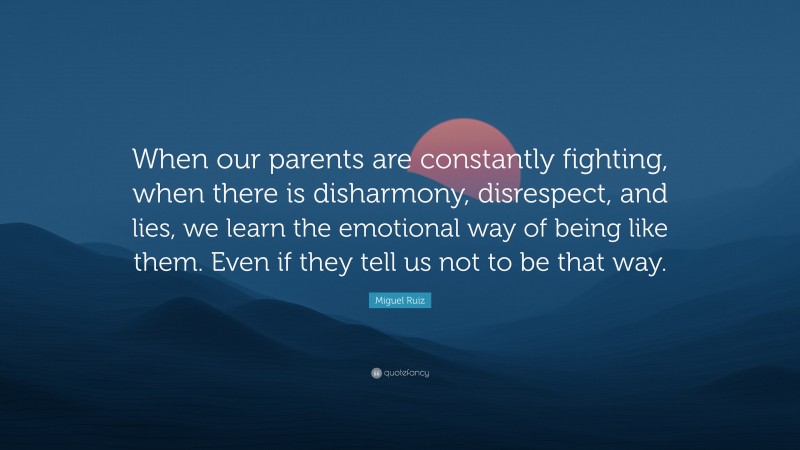 When our parents are constantly fighting, when there is disharmony, disrespect, and lies, we learn the emotional way of being like them. Even if they tell us not to be that way.

Miguel Ruiz

quotefancy